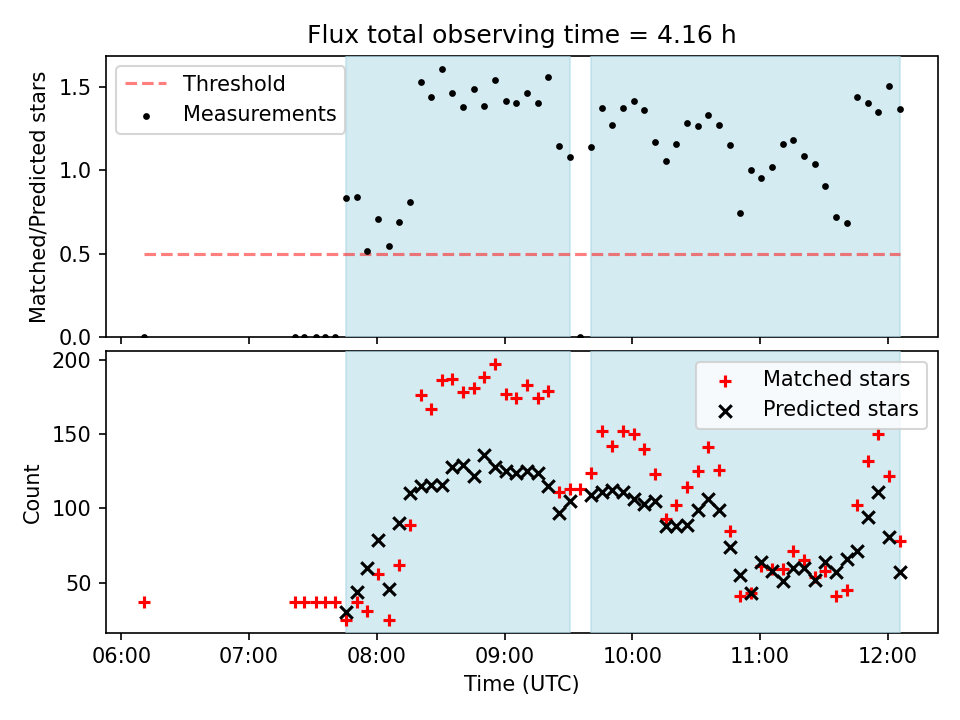 Flux total observing time = 4.16 h

Threshold
Measurements

Matched/Predicted stars

1.5
1.0
0.5
0.0

Matched stars
Predicted stars

Count

200
150
100
50

06:00 07:00 08:00 09:00 10:00 11:00 12:00

Time (UTC)